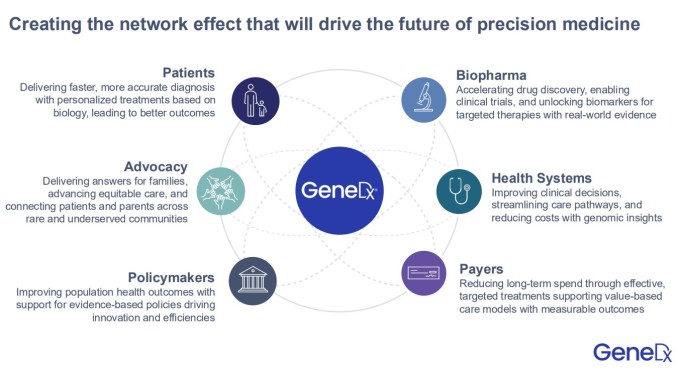 Creating the network effect that will drive the future of precision medicine

Patients
Delivering faster, more accurate diagnosis with personalized treatments based on biology, leading to better outcomes

Advocacy
Delivering answers for families, advancing equitable care, and connecting patients and parents across rare and underserved communities

Policymakers
Improving population health outcomes with support for evidence-based policies driving innovation and efficiencies

GeneDx

Biopharma
Accelerating drug discovery, enabling clinical trials, and unlocking biomarkers for targeted therapies with real-world evidence

Health Systems
Improving clinical decisions, streamlining care pathways, and reducing costs with genomic insights

Payers
Reducing long-term spend through effective, targeted treatments supporting value-based care models with measurable outcomes

GeneDx